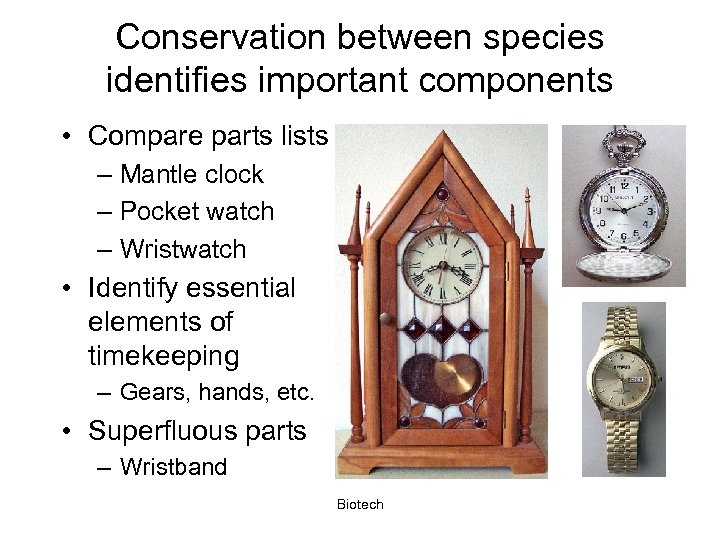 Conservation between species identifies important components

• Compare parts lists
– Mantle clock
– Pocket watch
– Wristwatch
• Identify essential elements of timekeeping
– Gears, hands, etc.
• Superfluous parts
– Wristband

Biotech